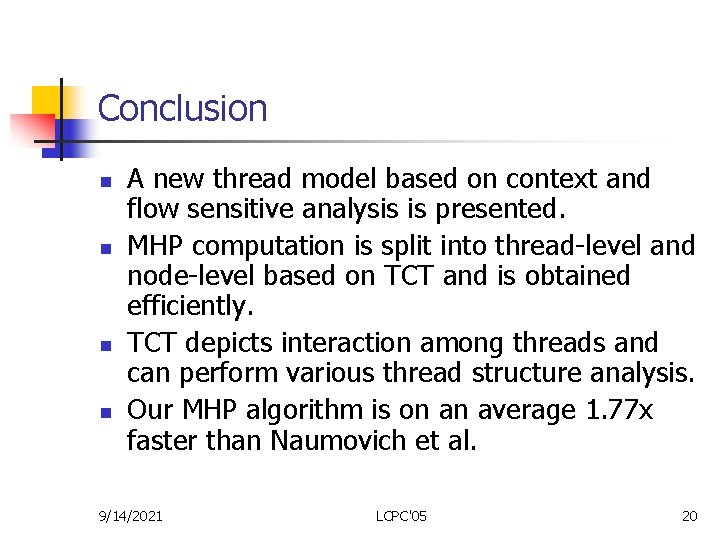 Conclusion

- A new thread model based on context and flow sensitive analysis is presented.
- MHP computation is split into thread-level and node-level based on TCT and is obtained efficiently.
- TCT depicts interaction among threads and can perform various thread structure analysis.
- Our MHP algorithm is on an average 1.77x faster than Naumovich et al.

9/14/2021 LCPC'05 20